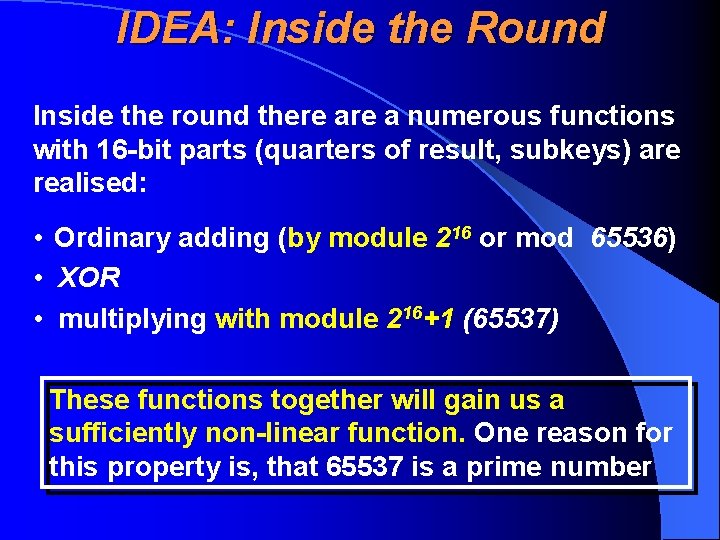 IDEA: Inside the Round

Inside the round there are a numerous functions with 16-bit parts (quarters of result, subkeys) are realised:

• Ordinary adding (by module $2^{16}$ or mod 65536)
• XOR
• multiplying with module $2^{16}+1$ (65537)

These functions together will gain us a sufficiently non-linear function. One reason for this property is, that 65537 is a prime number